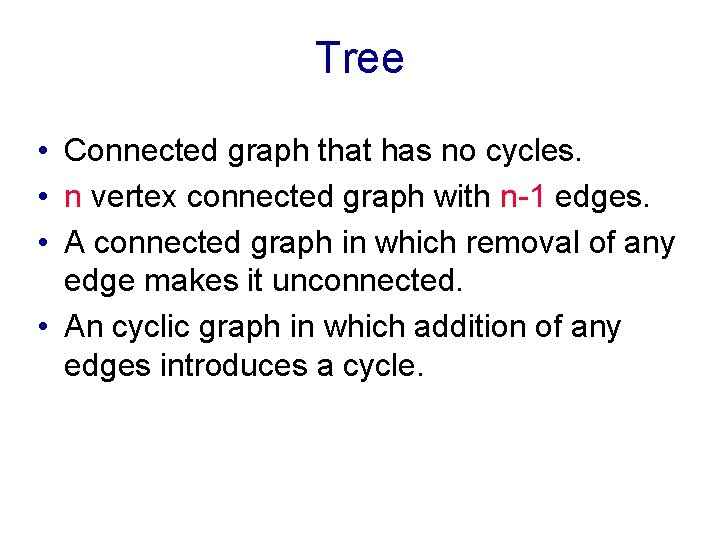 Tree

• Connected graph that has no cycles.
• n vertex connected graph with n-1 edges.
• A connected graph in which removal of any edge makes it unconnected.
• An cyclic graph in which addition of any edges introduces a cycle.